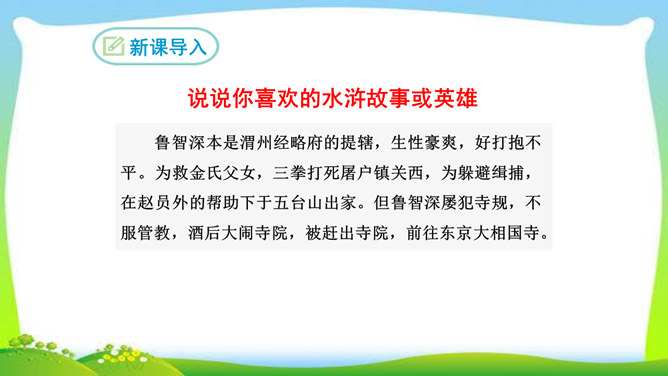 新课导入

说说你喜欢的水浒故事或英雄

鲁智深本是渭州经略府的提辖，生性豪爽，好打抱不平。为救金氏父女，三拳打死屠户镇关西，为躲避缉捕，在赵员外的帮助下于五台山出家。但鲁智深屡犯寺规，不服管教，酒后大闹寺院，被赶出寺院，前往东京大相国寺。